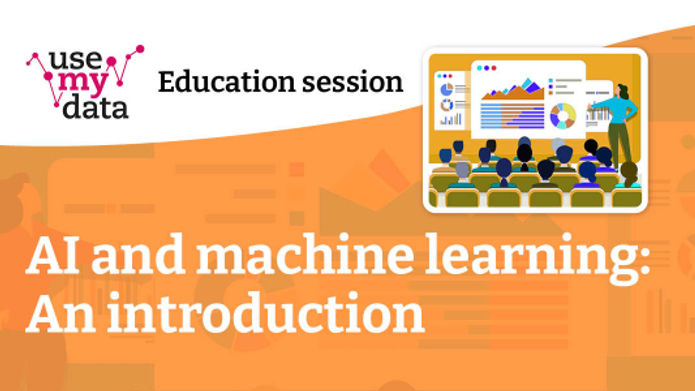 use
my
data

Education session

AI and machine learning: An introduction